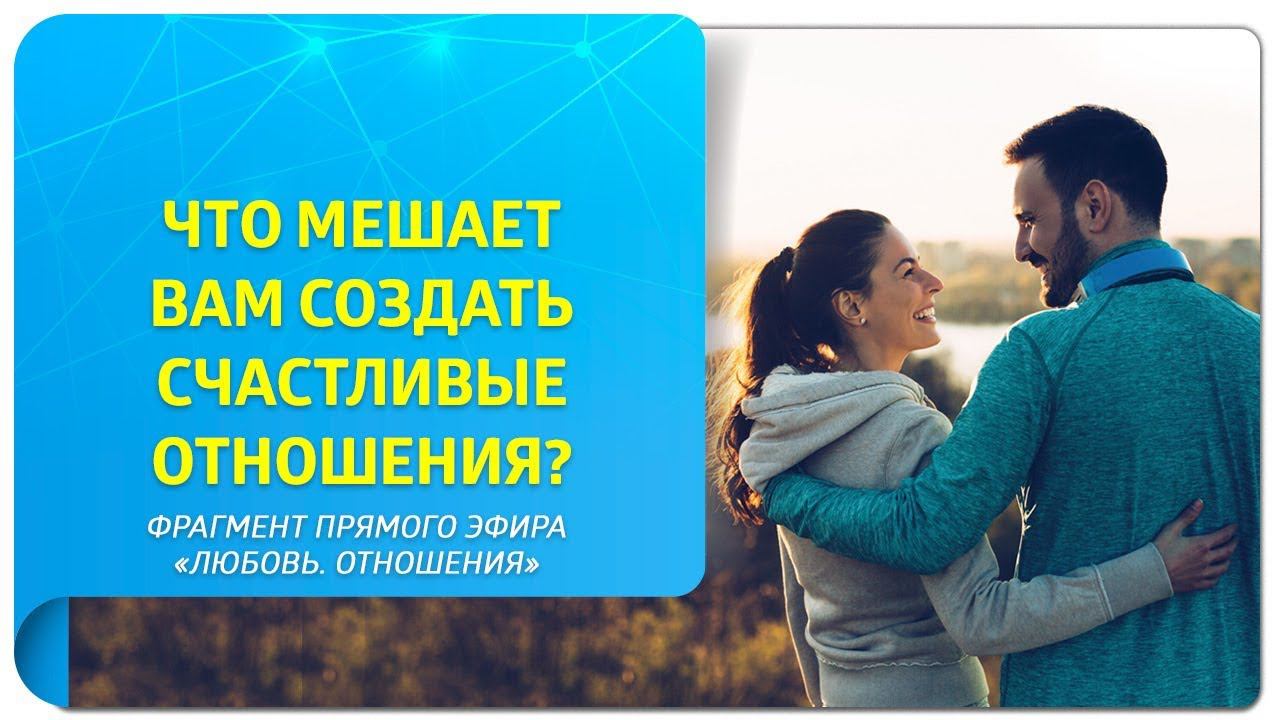 ЧТО МЕШАЕТ ВАМ СОЗДАТЬ СЧАСТЛИВЫЕ ОТНОШЕНИЯ?

ФРАГМЕНТ ПРЯМОГО ЭФИРА «ЛЮБОВЬ. ОТНОШЕНИЯ»